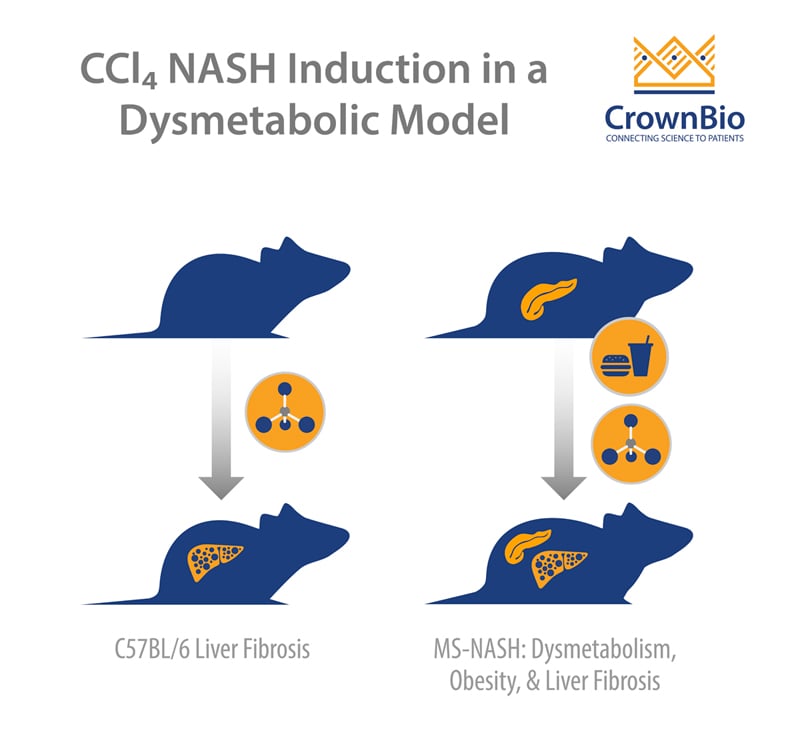 $CCl_4$ NASH Induction in a Dysmetabolic Model

CrownBio
CONNECTING SCIENCE TO PATIENTS

C57BL/6 Liver Fibrosis

MS-NASH: Dysmetabolism, Obesity, & Liver Fibrosis